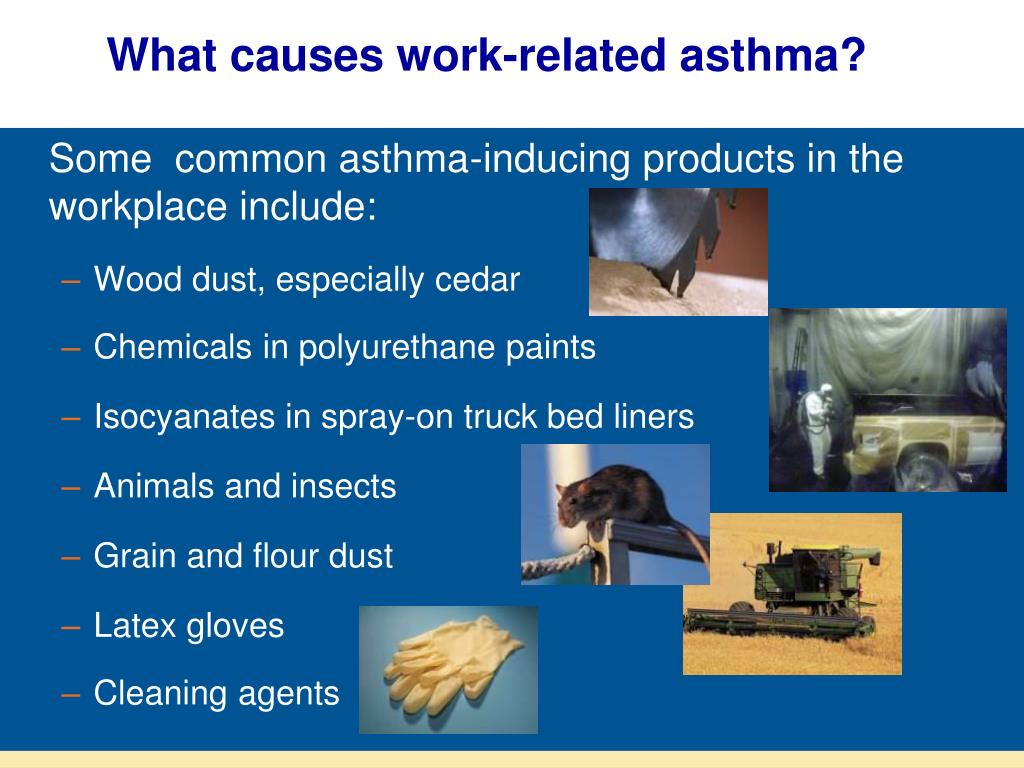 What causes work-related asthma?

Some common asthma-inducing products in the workplace include:

– Wood dust, especially cedar
– Chemicals in polyurethane paints
– Isocyanates in spray-on truck bed liners
– Animals and insects
– Grain and flour dust
– Latex gloves
– Cleaning agents